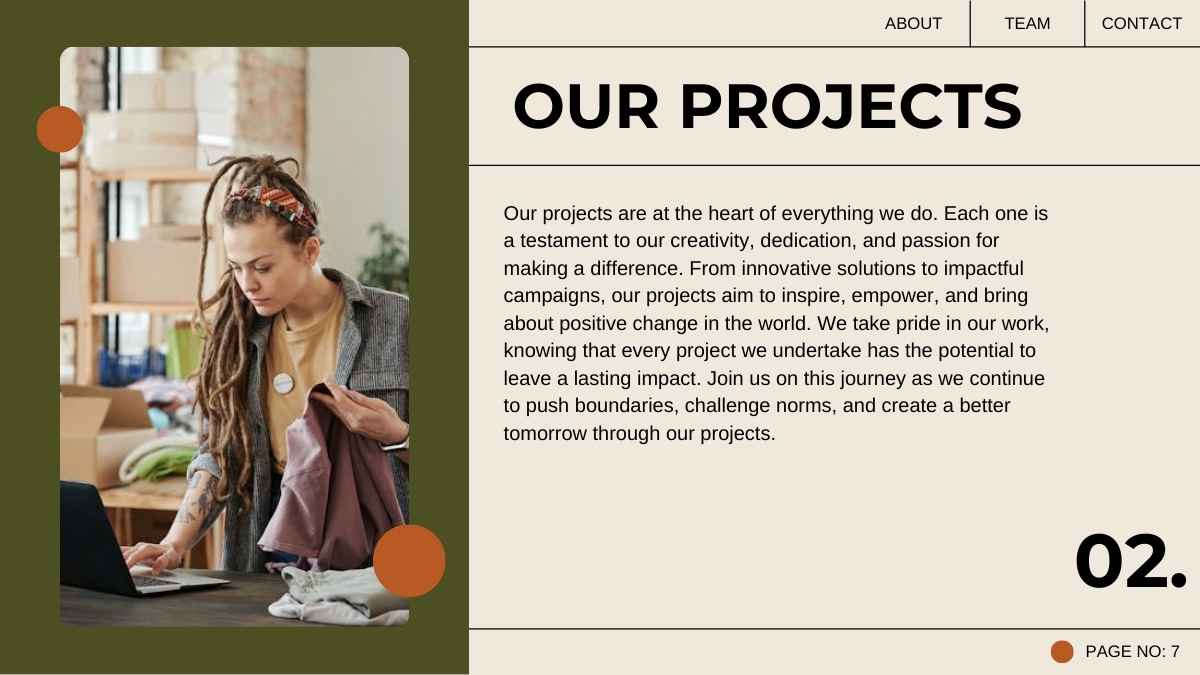 ABOUT TEAM CONTACT

OUR PROJECTS

Our projects are at the heart of everything we do. Each one is a testament to our creativity, dedication, and passion for making a difference. From innovative solutions to impactful campaigns, our projects aim to inspire, empower, and bring about positive change in the world. We take pride in our work, knowing that every project we undertake has the potential to leave a lasting impact. Join us on this journey as we continue to push boundaries, challenge norms, and create a better tomorrow through our projects.

02.

PAGE NO: 7